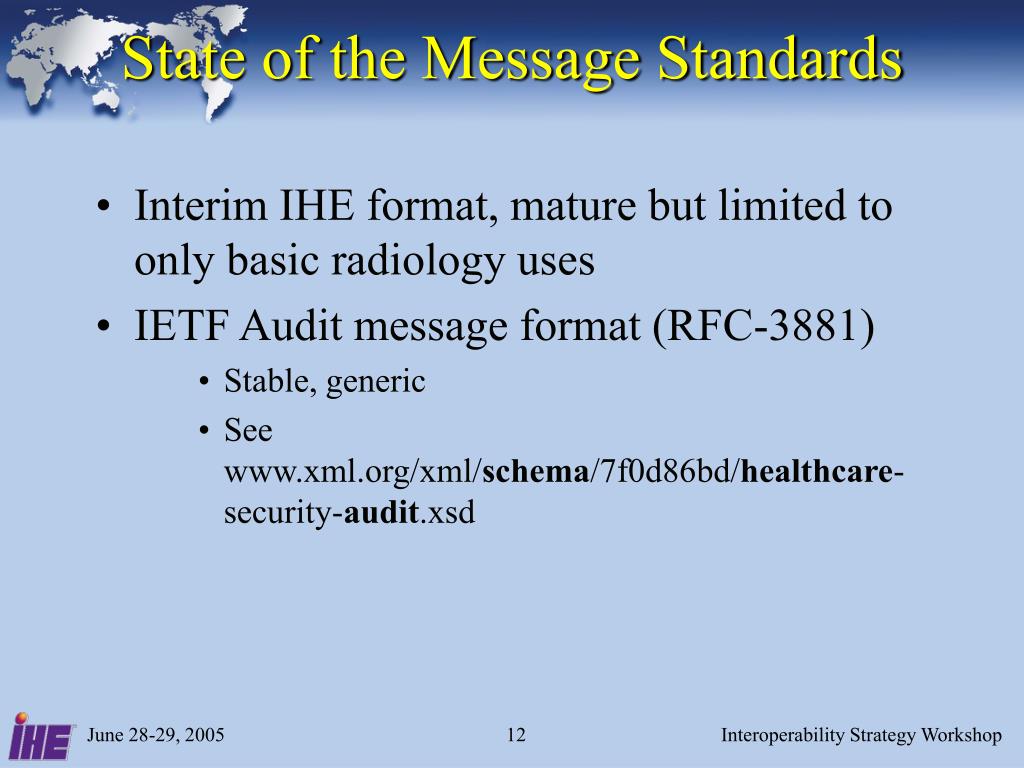 State of the Message Standards

• Interim IHE format, mature but limited to only basic radiology uses
• IETF Audit message format (RFC-3881)
  • Stable, generic
  • See www.xml.org/xml/schema/7f0d86bd/healthcare-security-audit.xsd

IHE

June 28-29, 2005

12

Interoperability Strategy Workshop